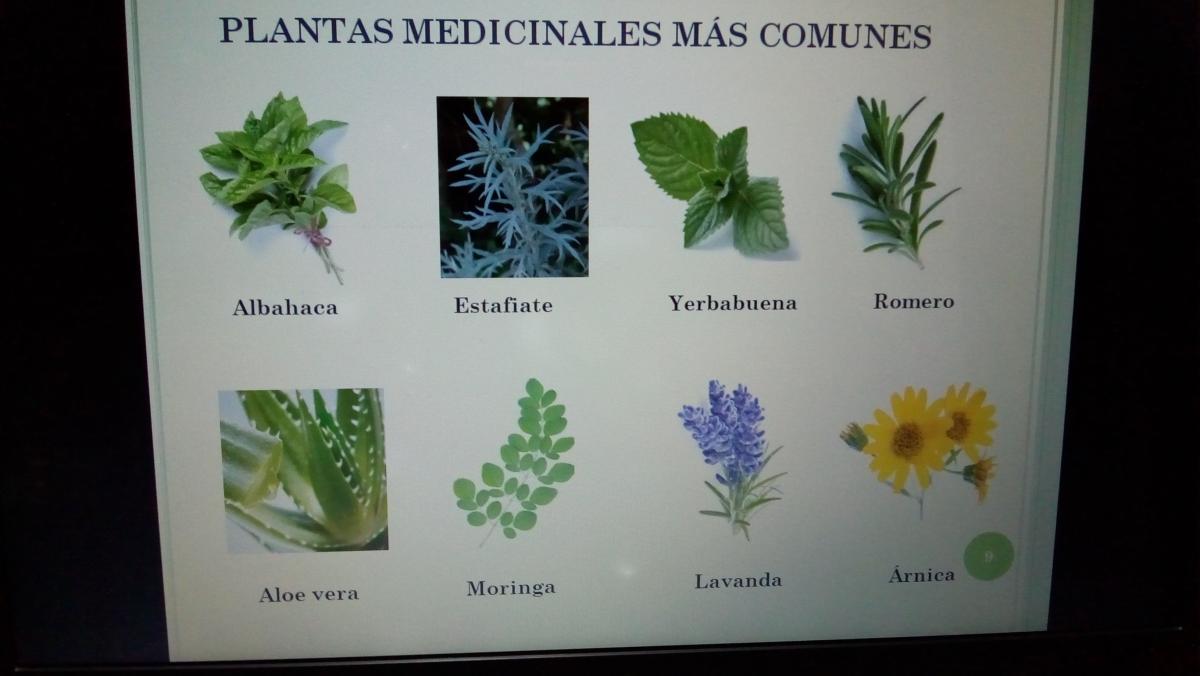 PLANTAS MEDICINALES MÁS COMUNES

Albahaca

Estafiate

Yerbabuena

Romero

Aloe vera

Moringa

Lavanda

Árnica

9